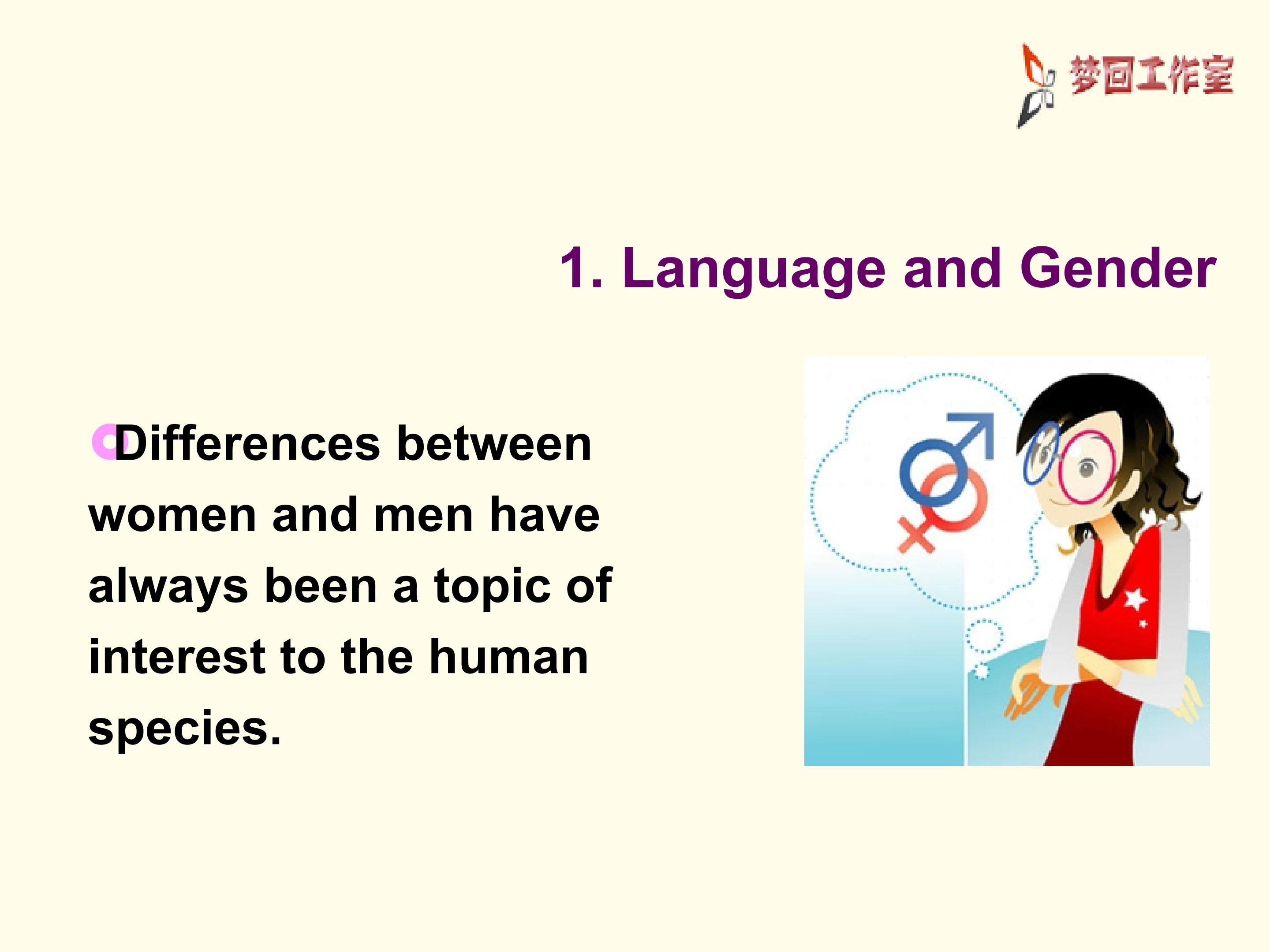 梦回工作室

1. Language and Gender

Differences between women and men have always been a topic of interest to the human species.